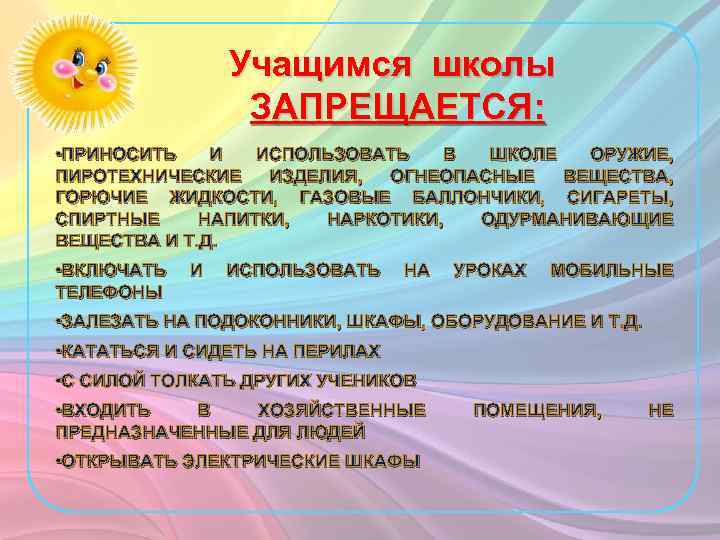 Учащимся школы
ЗАПРЕЩАЕТСЯ:

•ПРИНОСИТЬ И ИСПОЛЬЗОВАТЬ В ШКОЛЕ ОРУЖИЕ, ПИРОТЕХНИЧЕСКИЕ ИЗДЕЛИЯ, ОГНЕОПАСНЫЕ ВЕЩЕСТВА, ГОРЮЧИЕ ЖИДКОСТИ, ГАЗОВЫЕ БАЛЛОНЧИКИ, СИГАРЕТЫ, СПИРТНЫЕ НАПИТКИ, НАРКОТИКИ, ОДУРМАНИВАЮЩИЕ ВЕЩЕСТВА И Т.Д.

•ВКЛЮЧАТЬ И ИСПОЛЬЗОВАТЬ НА УРОКАХ МОБИЛЬНЫЕ ТЕЛЕФОНЫ

•ЗАЛЕЗАТЬ НА ПОДОКОННИКИ, ШКАФЫ, ОБОРУДОВАНИЕ И Т.Д.

•КАТАТЬСЯ И СИДЕТЬ НА ПЕРИЛАХ

•С СИЛОЙ ТОЛКАТЬ ДРУГИХ УЧЕНИКОВ

•ВХОДИТЬ В ХОЗЯЙСТВЕННЫЕ ПОМЕЩЕНИЯ, НЕ ПРЕДНАЗНАЧЕННЫЕ ДЛЯ ЛЮДЕЙ

•ОТКРЫВАТЬ ЭЛЕКТРИЧЕСКИЕ ШКАФЫ